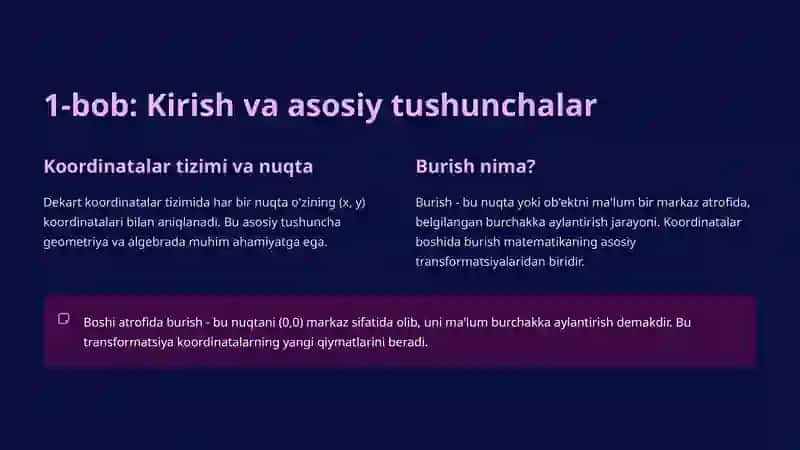 1-bob: Kirish va asosiy tushunchalar

Koordinatalar tizimi va nuqta

Dekart koordinatalar tizimida har bir nuqta o'zining (x, y) koordinatalari bilan aniqlanadi. Bu asosiy tushuncha geometriya va algebrada muhim ahamiyatga ega.

Burish nima?

Burish - bu nuqta yoki ob'ektni ma'lum bir markaz atrofida, belgilangan burchakka aylantirish jarayoni. Koordinatalar boshida burish matematikaning asosiy transformatsiyalaridan biridir.

Boshi atrofida burish - bu nuqtani (0,0) markaz sifatida olib, uni ma'lum burchakka aylantirish demakdir. Bu transformatsiya koordinatalarning yangi qiymatlarini beradi.